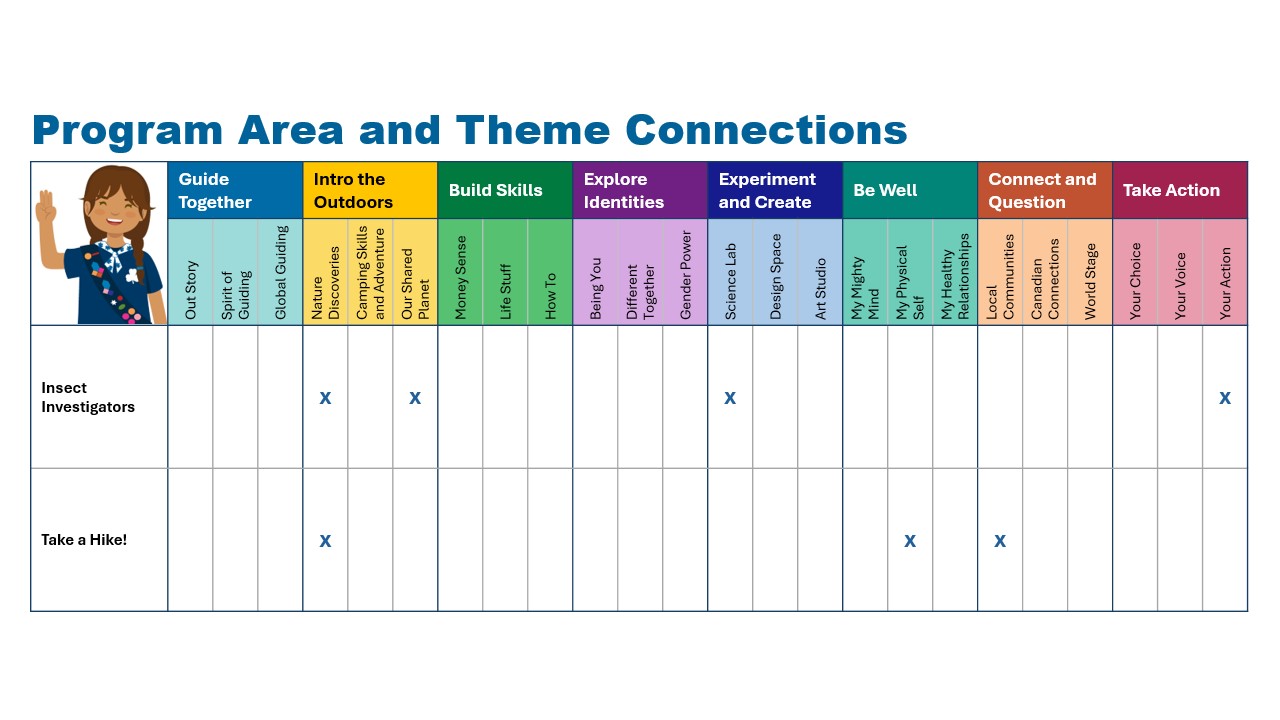 Program Area and Theme Connections

| | Guide Together | | | Intro the Outdoors | | | Build Skills | | | Explore Identities | | | Experiment and Create | | | Be Well | | | Connect and Question | | | Take Action | | |
|---|---|---|---|---|---|---|---|---|---|---|---|---|---|---|---|---|---|---|---|---|---|---|---|---|
| | Out Story | Spirit of Guiding | Global Guiding | Nature Discoveries | Camping Skills and Adventure | Our Shared Planet | Money Sense | Life Stuff | How To | Being You | Different Together | Gender Power | Science Lab | Design Space | Art Studio | My Mighty Mind | My Physical Self | My Healthy Relationships | Local Communities | Canadian Connections | World Stage | Your Choice | Your Voice | Your Action |
| Insect Investigators | | | | x | | x | | | | | | | x | | | | | | | | | | | x |
| Take a Hike! | | | | x | | | | | | | | | | | | | x | | x | | | | | |